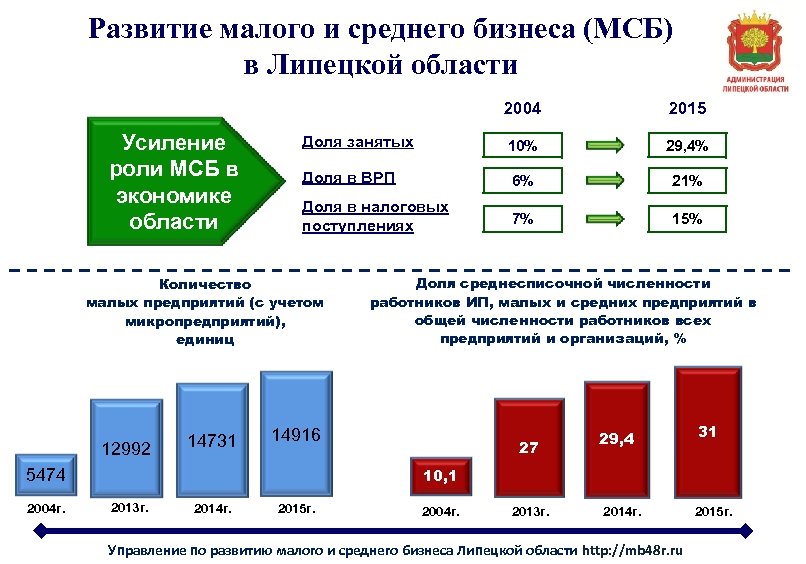 Развитие малого и среднего бизнеса (МСБ) в Липецкой области

АДМИНИСТРАЦИЯ ЛИПЕЦКОЙ ОБЛАСТИ

Усиление роли МСБ в экономике области

| | 2004 | 2015 |
|---|---|---|
| Доля занятых | 10% | 29,4% |
| Доля в ВРП | 6% | 21% |
| Доля в налоговых поступлениях | 7% | 15% |

Количество малых предприятий (с учетом микропредприятий), единиц

5474
12992
14731
14916
2004г.
2013г.
2014г.
2015г.

Доля среднесписочной численности работников ИП, малых и средних предприятий в общей численности работников всех предприятий и организаций, %

10,1
27
29,4
31
2004г.
2013г.
2014г.
2015г.

Управление по развитию малого и среднего бизнеса Липецкой области http://mb48r.ru